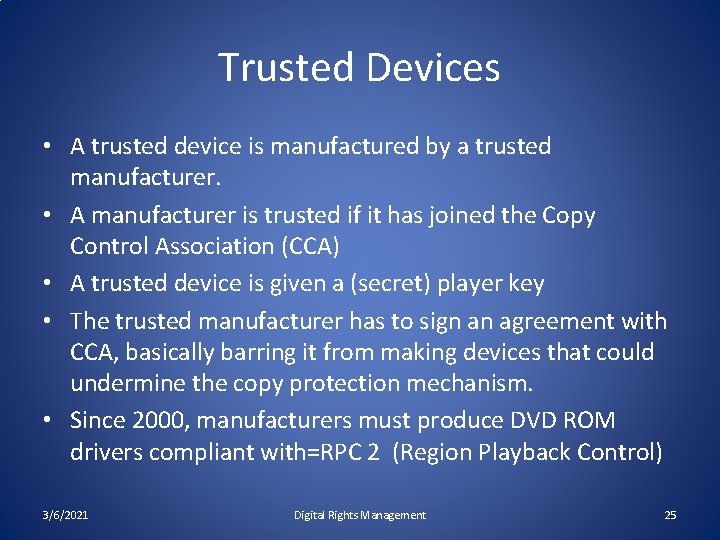 Trusted Devices

• A trusted device is manufactured by a trusted manufacturer.

• A manufacturer is trusted if it has joined the Copy Control Association (CCA)

• A trusted device is given a (secret) player key

• The trusted manufacturer has to sign an agreement with CCA, basically barring it from making devices that could undermine the copy protection mechanism.

• Since 2000, manufacturers must produce DVD ROM drivers compliant with=RPC 2 (Region Playback Control)

3/6/2021

Digital Rights Management

25